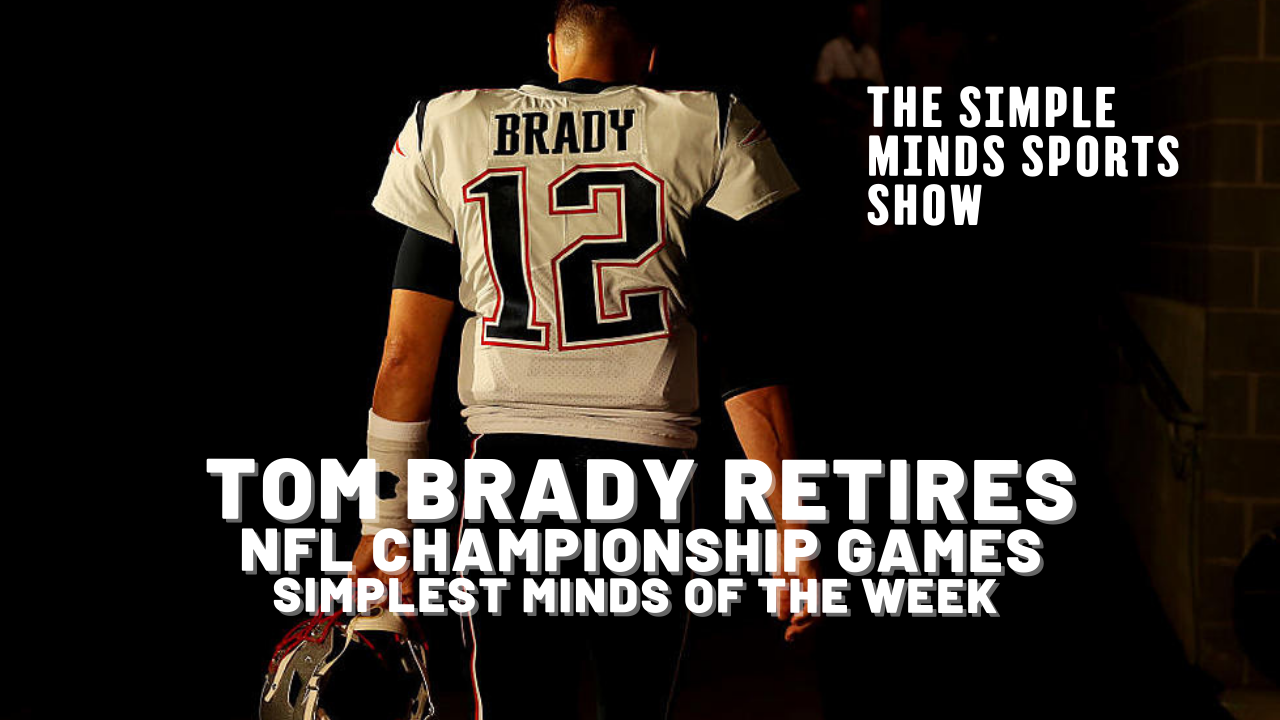 BRADY
12

THE SIMPLE MINDS SPORTS SHOW

TOM BRADY RETIRES
NFL CHAMPIONSHIP GAMES
SIMPLEST MINDS OF THE WEEK